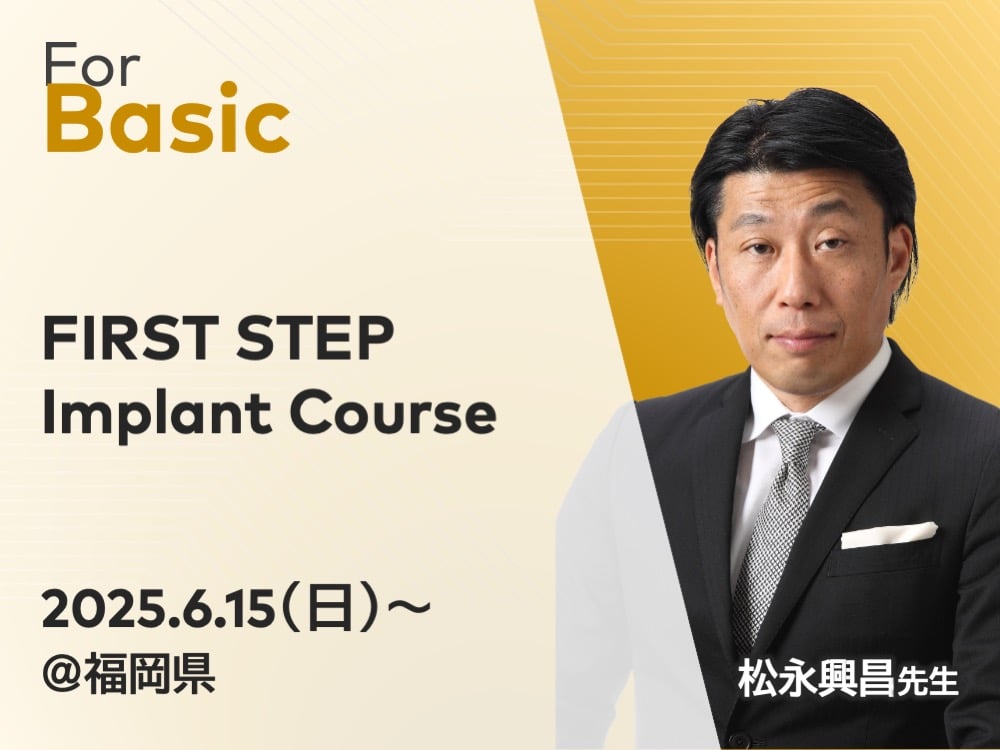 For
Basic

FIRST STEP
Implant Course

2025.6.15（日）～
@福岡県

松永興昌先生